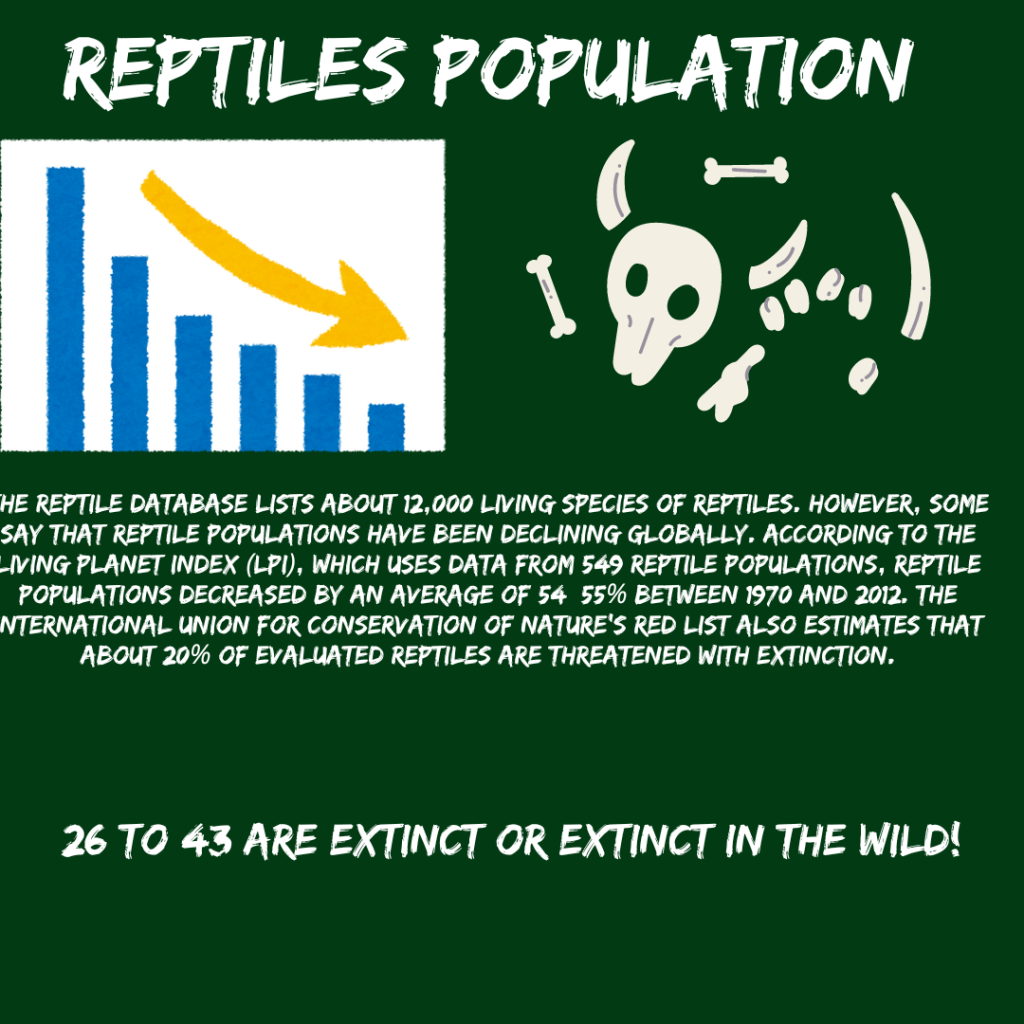 REPTILES POPULATION

HE REPTILE DATABASE LISTS ABOUT 12,000 LIVING SPECIES OF REPTILES. HOWEVER, SOME SAY THAT REPTILE POPULATIONS HAVE BEEN DECLINING GLOBALLY. ACCORDING TO THE LIVING PLANET INDEX (LPI), WHICH USES DATA FROM 549 REPTILE POPULATIONS, REPTILE POPULATIONS DECREASED BY AN AVERAGE OF 54 55% BETWEEN 1970 AND 2012. THE NTERNATIONAL UNION FOR CONSERVATION OF NATURE'S RED LIST ALSO ESTIMATES THAT ABOUT 20% OF EVALUATED REPTILES ARE THREATENED WITH EXTINCTION.

26 TO 43 ARE EXTINCT OR EXTINCT IN THE WILD!